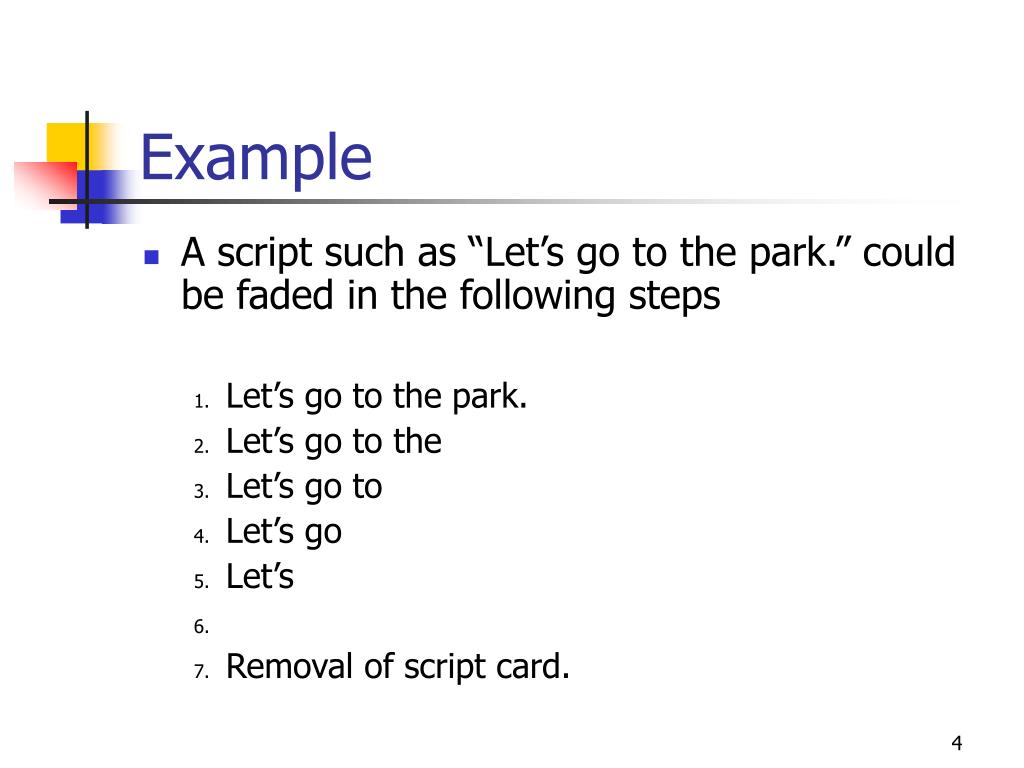 Example

A script such as “Let’s go to the park.” could be faded in the following steps

1. Let’s go to the park.
2. Let’s go to the
3. Let’s go to
4. Let’s go
5. Let’s
6.
7. Removal of script card.

4